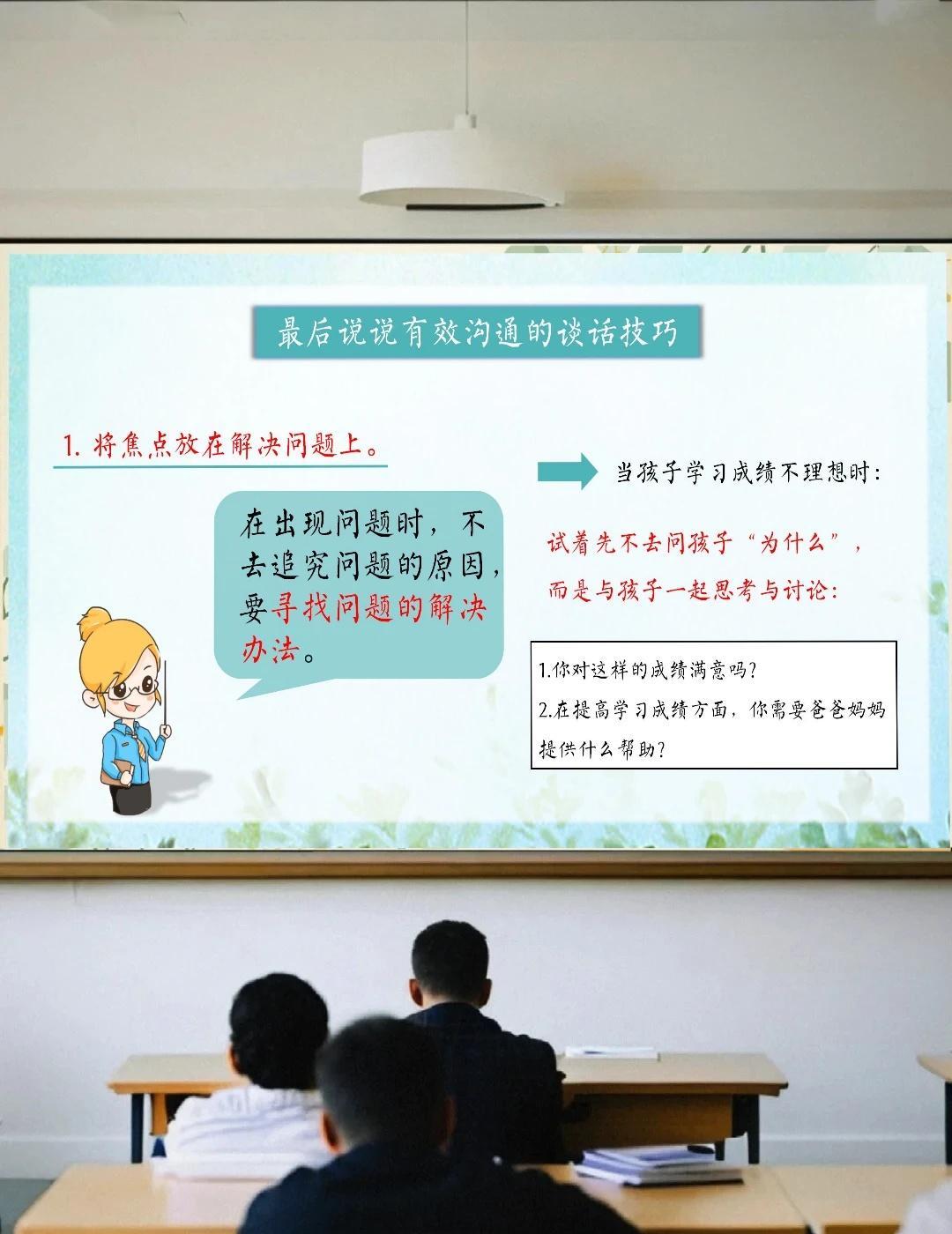 最后说说有效沟通的谈话技巧

1. 将焦点放在解决问题上。

在出现问题时，不去追究问题的原因，要寻找问题的解决办法。

当孩子学习成绩不理想时：

试着先不去问孩子“为什么”，而是与孩子一起思考与讨论：

1.你对这样的成绩满意吗？
2.在提高学习成绩方面，你需要爸爸妈妈提供什么帮助？